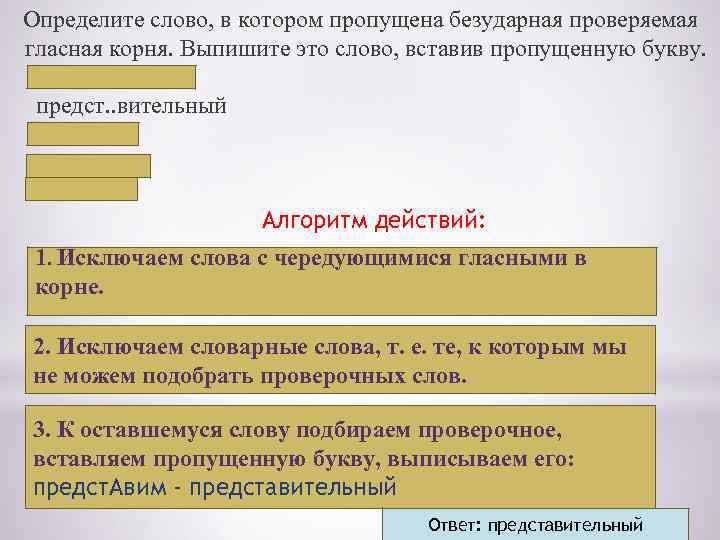 Определите слово, в котором пропущена безударная проверяемая гласная корня. Выпишите это слово, вставив пропущенную букву.

предст..вительный

Алгоритм действий:

1. Исключаем слова с чередующимися гласными в корне.

2. Исключаем словарные слова, т. е. те, к которым мы не можем подобрать проверочных слов.

3. К оставшемуся слову подбираем проверочное, вставляем пропущенную букву, выписываем его: предстАвим - представительный

Ответ: представительный